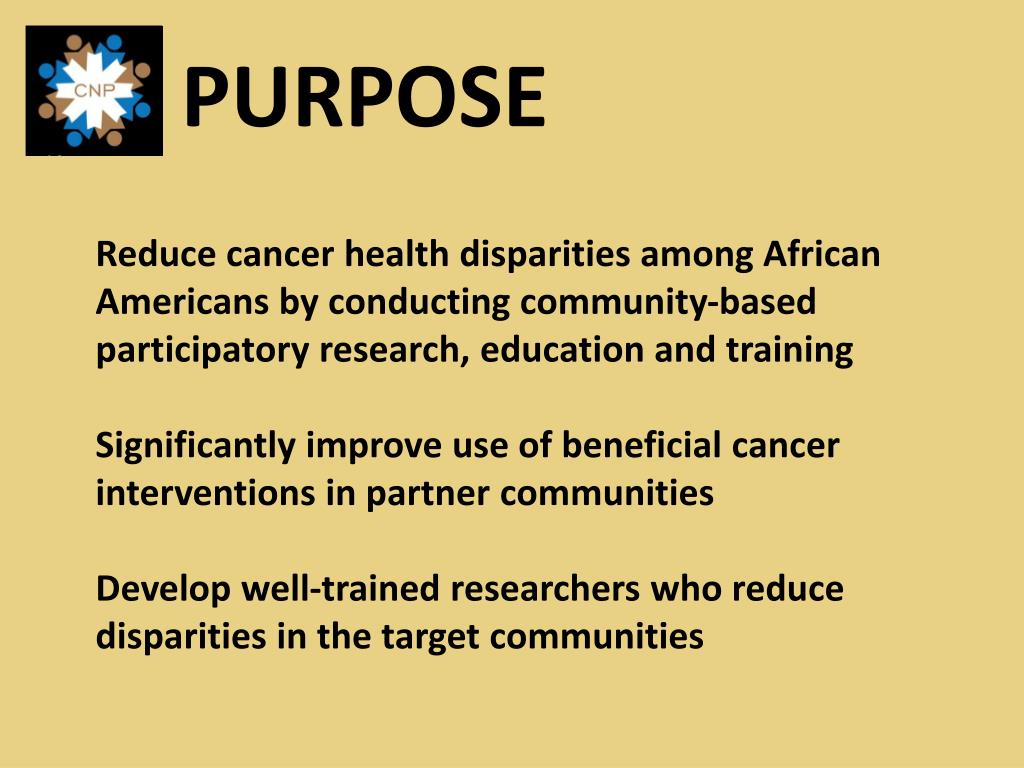 CNP

PURPOSE

Reduce cancer health disparities among African Americans by conducting community-based participatory research, education and training

Significantly improve use of beneficial cancer interventions in partner communities

Develop well-trained researchers who reduce disparities in the target communities